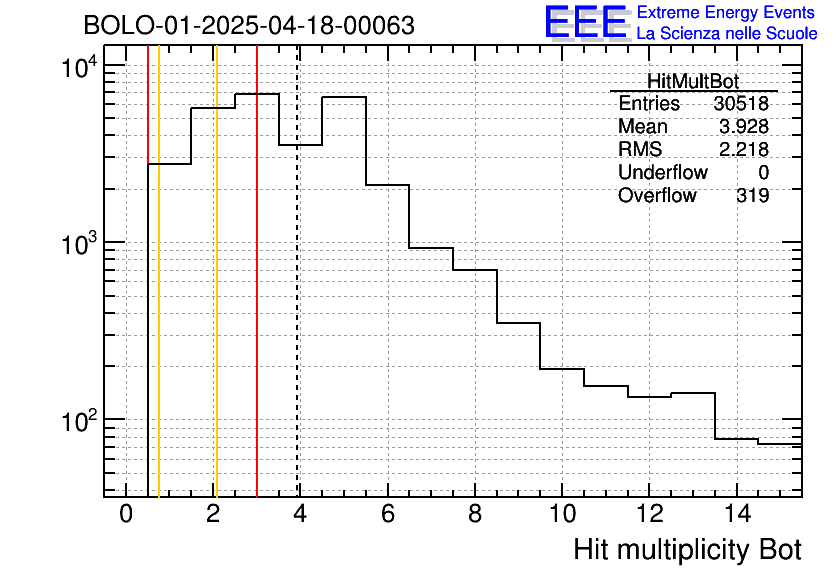 BOLO-01-2025-04-18-00063

EEE Extreme Energy Events
La Scienza nelle Scuole

| HitMultBot | |
|---|---|
| Entries | 30518 |
| Mean | 3.928 |
| RMS | 2.218 |
| Underflow | 0 |
| Overflow | 319 |

$10^4$
$10^3$
$10^2$

0 2 4 6 8 10 12 14

Hit multiplicity Bot